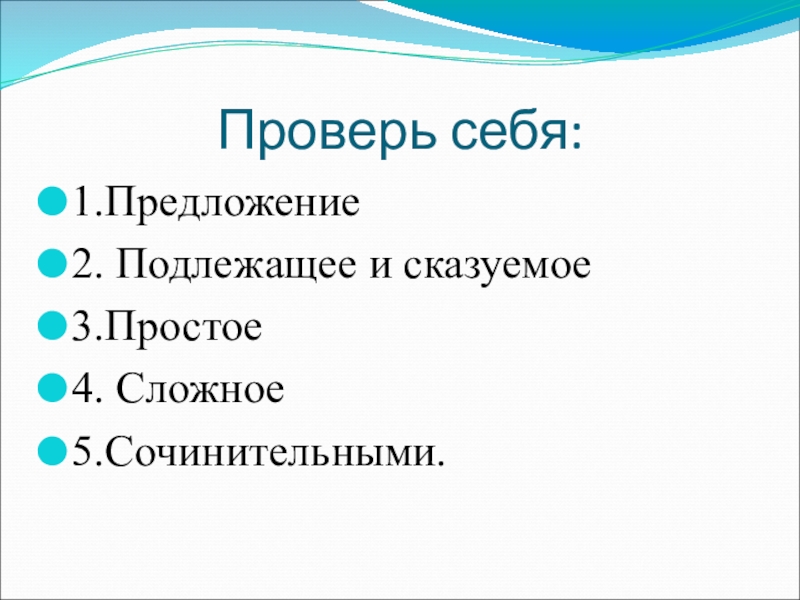 Проверь себя:

1.Предложение

2. Подлежащее и сказуемое

3.Простое

4. Сложное

5.Сочинительными.